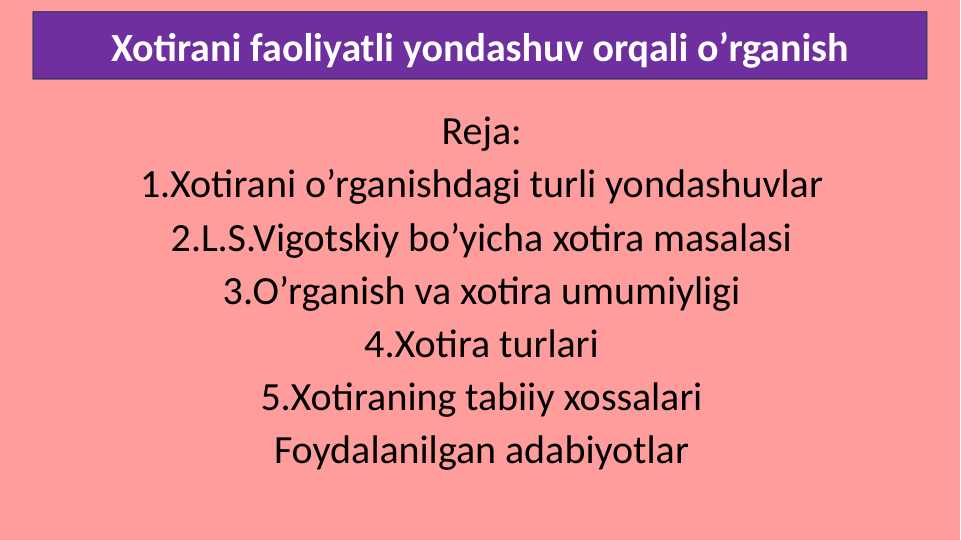 Xotirani faoliyatli yondashuv orqali o’rganish

Reja:
1.Xotirani o’rganishdagi turli yondashuvlar
2.L.S.Vigotskiy bo’yicha xotira masalasi
3.O’rganish va xotira umumiyligi
4.Xotira turlari
5.Xotiraning tabiiy xossalari
Foydalanilgan adabiyotlar